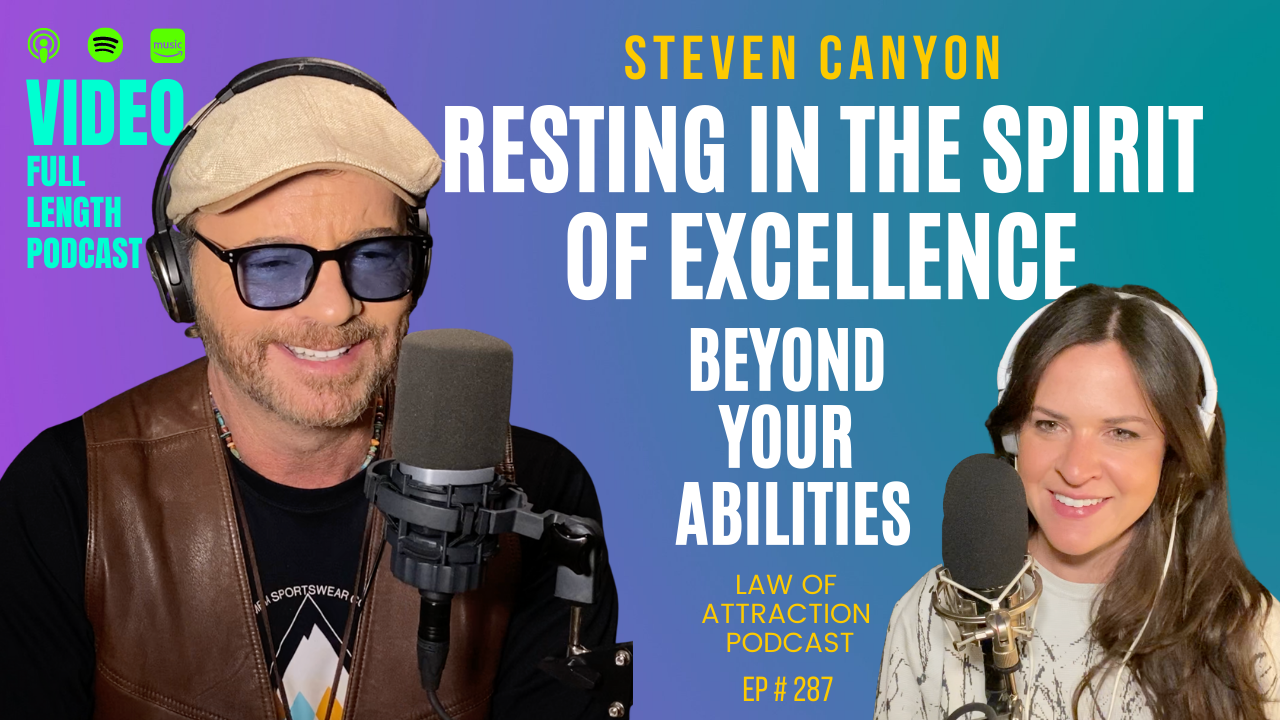 music

VIDEO
FULL LENGTH PODCAST

STEVEN CANYON

RESTING IN THE SPIRIT OF EXCELLENCE

BEYOND YOUR ABILITIES

LAW OF ATTRACTION PODCAST

EP # 287

SPORTSWEAR